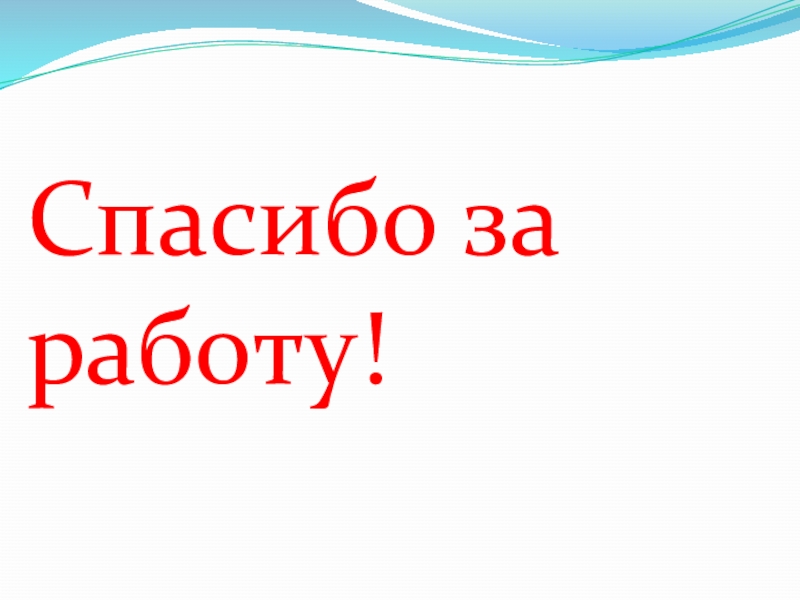 Спасибо за работу!